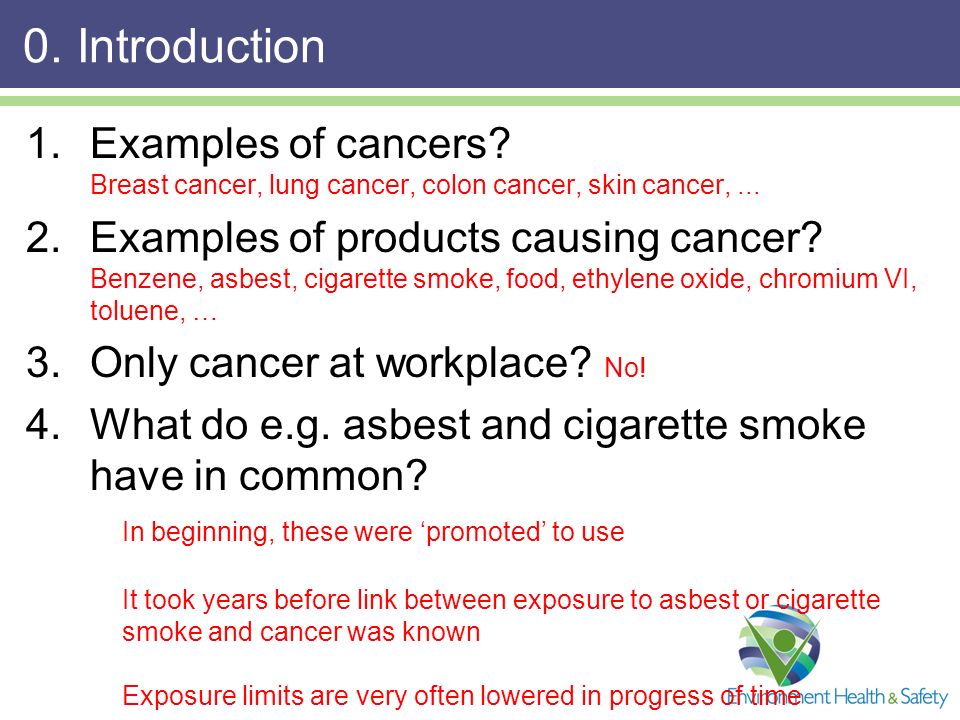 0. Introduction

1. Examples of cancers?
Breast cancer, lung cancer, colon cancer, skin cancer, ...

2. Examples of products causing cancer?
Benzene, asbest, cigarette smoke, food, ethylene oxide, chromium VI, toluene, …

3. Only cancer at workplace? No!

4. What do e.g. asbest and cigarette smoke have in common?

In beginning, these were ‘promoted’ to use

It took years before link between exposure to asbest or cigarette smoke and cancer was known

Exposure limits are very often lowered in progress of time

Environment Health & Safety